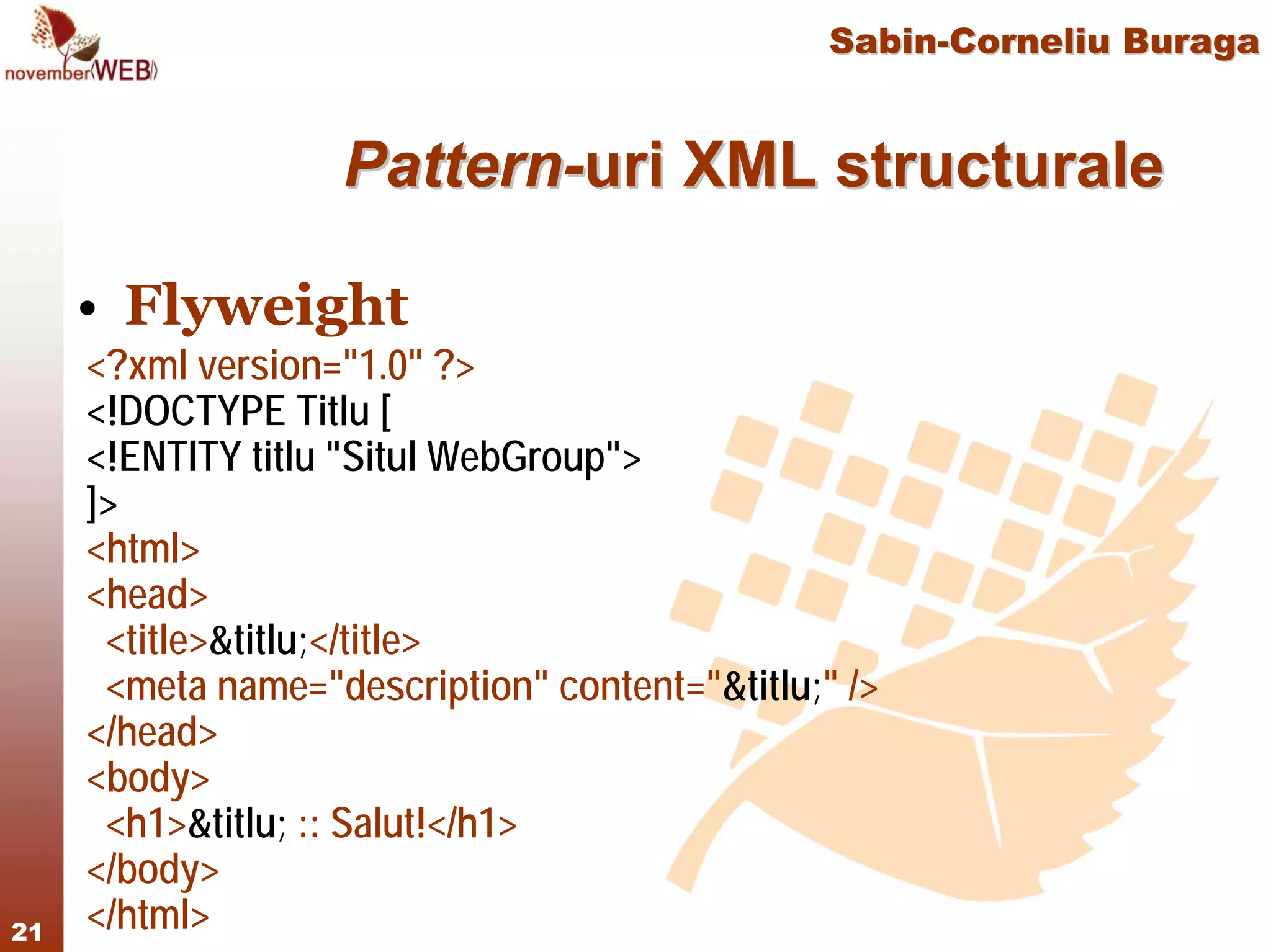 november⟨WEB/⟩

Sabin-Corneliu Buraga

Pattern-uri XML structurale

• Flyweight

<?xml version="1.0" ?>
<!DOCTYPE Titlu [
<!ENTITY titlu "Situl WebGroup">
]>
<html>
<head>
<title>&titlu;</title>
<meta name="description" content="&titlu;" />
</head>
<body>
<h1>&titlu; :: Salut!</h1>
</body>
</html>

21